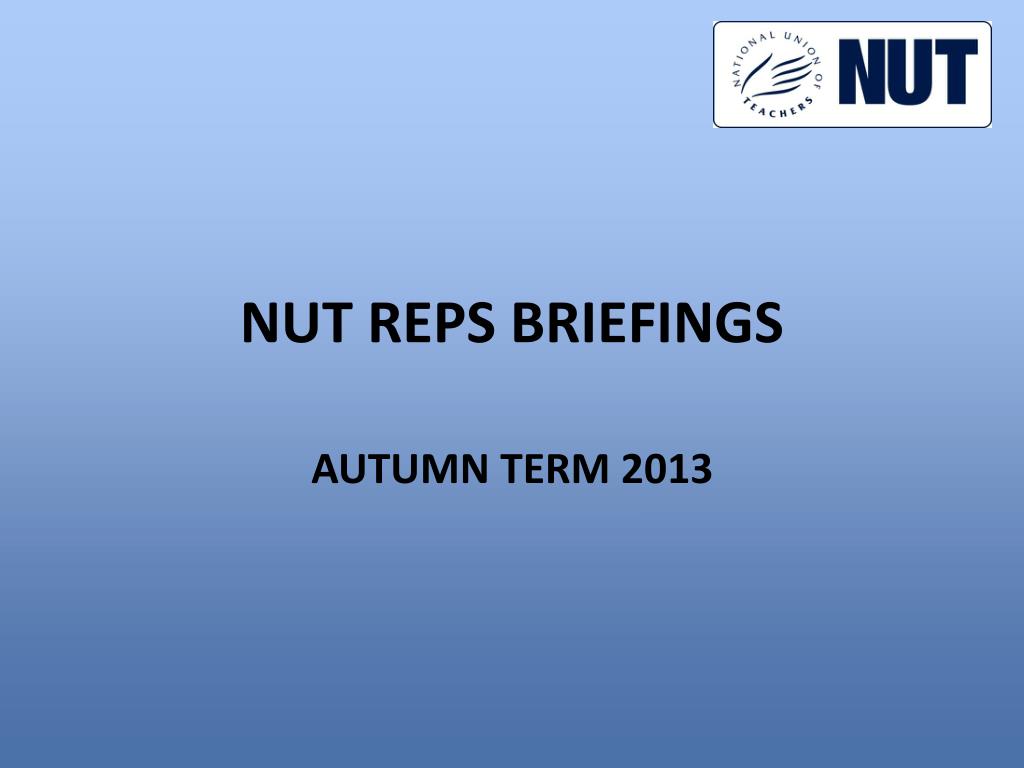 NATIONAL UNION OF TEACHERS NUT

NUT REPS BRIEFINGS

AUTUMN TERM 2013